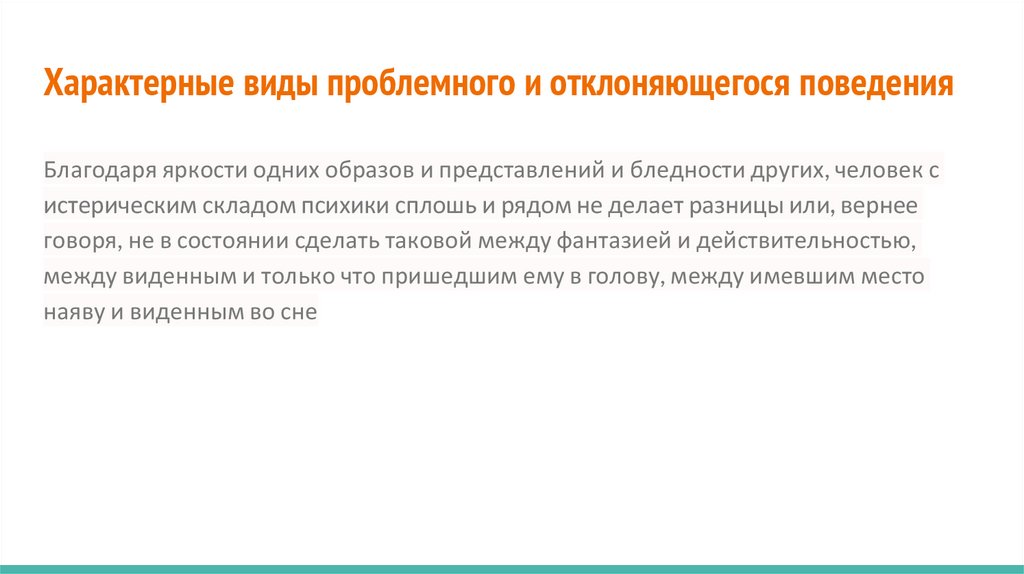 Характерные виды проблемного и отклоняющегося поведения

Благодаря яркости одних образов и представлений и бледности других, человек с истерическим складом психики сплошь и рядом не делает разницы или, вернее говоря, не в состоянии сделать таковой между фантазией и действительностью, между виденным и только что пришедшим ему в голову, между имевшим место наяву и виденным во сне